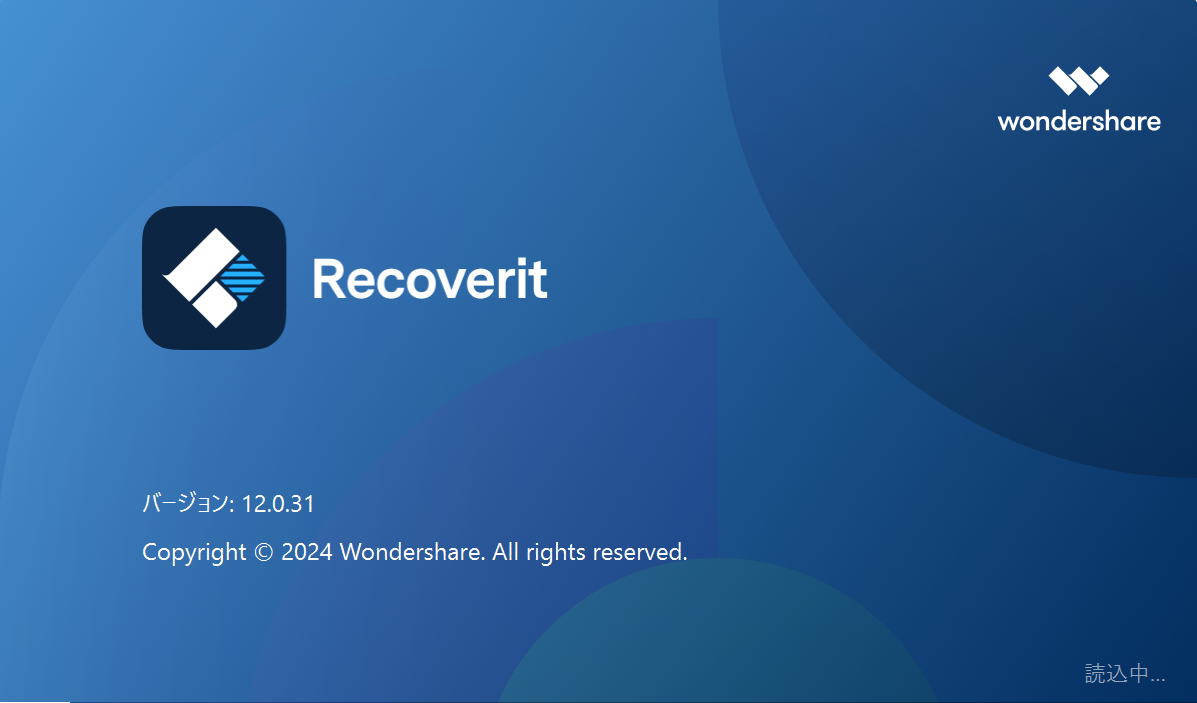 wondershare

Recoverit

バージョン: 12.0.31

Copyright © 2024 Wondershare. All rights reserved.

読込中...